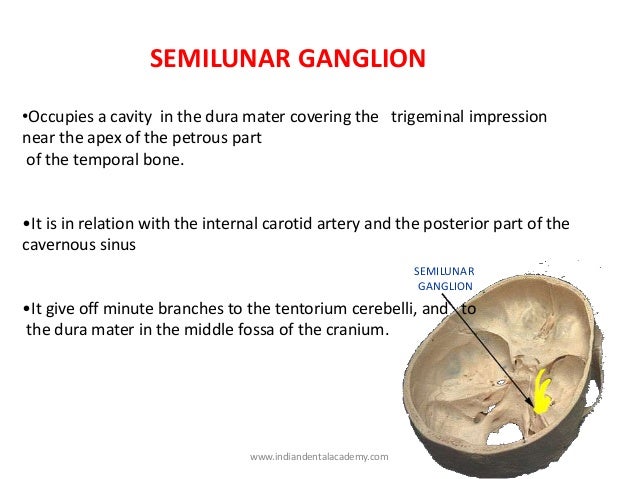 SEMILUNAR GANGLION

•Occupies a cavity in the dura mater covering the trigeminal impression near the apex of the petrous part of the temporal bone.

•It is in relation with the internal carotid artery and the posterior part of the cavernous sinus

•It give off minute branches to the tentorium cerebelli, and to the dura mater in the middle fossa of the cranium.

SEMILUNAR GANGLION

www.indiandentalacademy.com